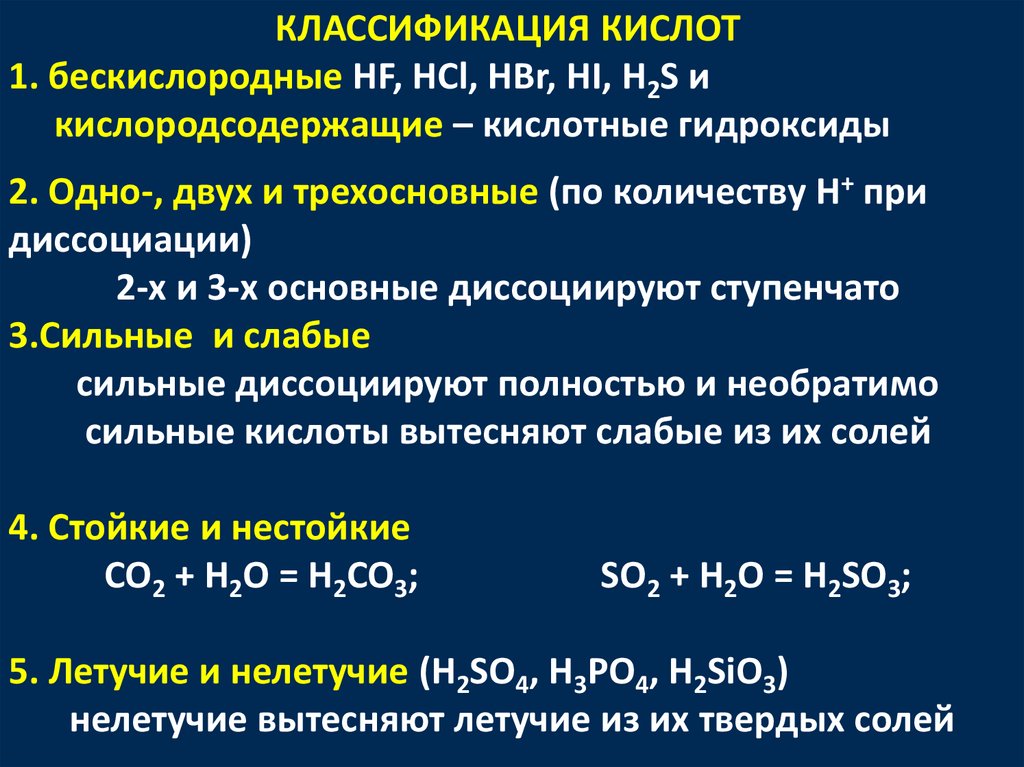 КЛАССИФИКАЦИЯ КИСЛОТ

1. бескислородные HF, HCl, HBr, HI, $H_2S$ и кислородсодержащие – кислотные гидроксиды

2. Одно-, двух и трехосновные (по количеству $H^+$ при диссоциации)

2-х и 3-х основные диссоциируют ступенчато

3.Сильные и слабые

сильные диссоциируют полностью и необратимо

сильные кислоты вытесняют слабые из их солей

4. Стойкие и нестойкие

$CO_2 + H_2O = H_2CO_3$; $SO_2 + H_2O = H_2SO_3$;

5. Летучие и нелетучие ($H_2SO_4$, $H_3PO_4$, $H_2SiO_3$)

нелетучие вытесняют летучие из их твердых солей